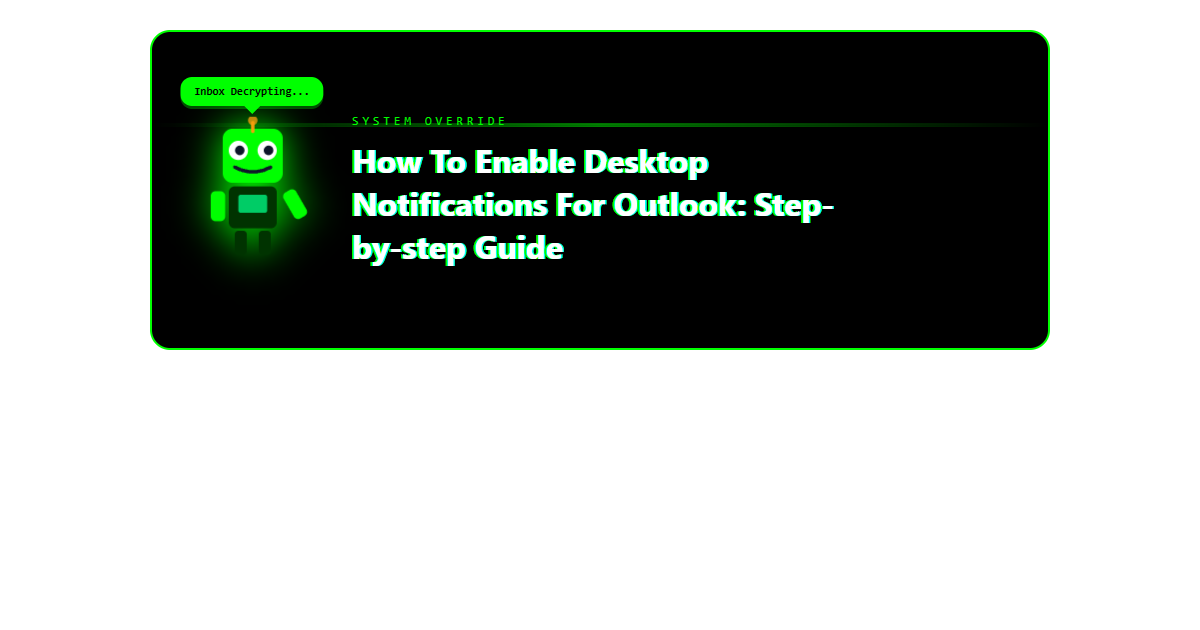 Inbox Decrypting...

SYSTEM OVERRIDE

How To Enable Desktop Notifications For Outlook: Step-by-step Guide